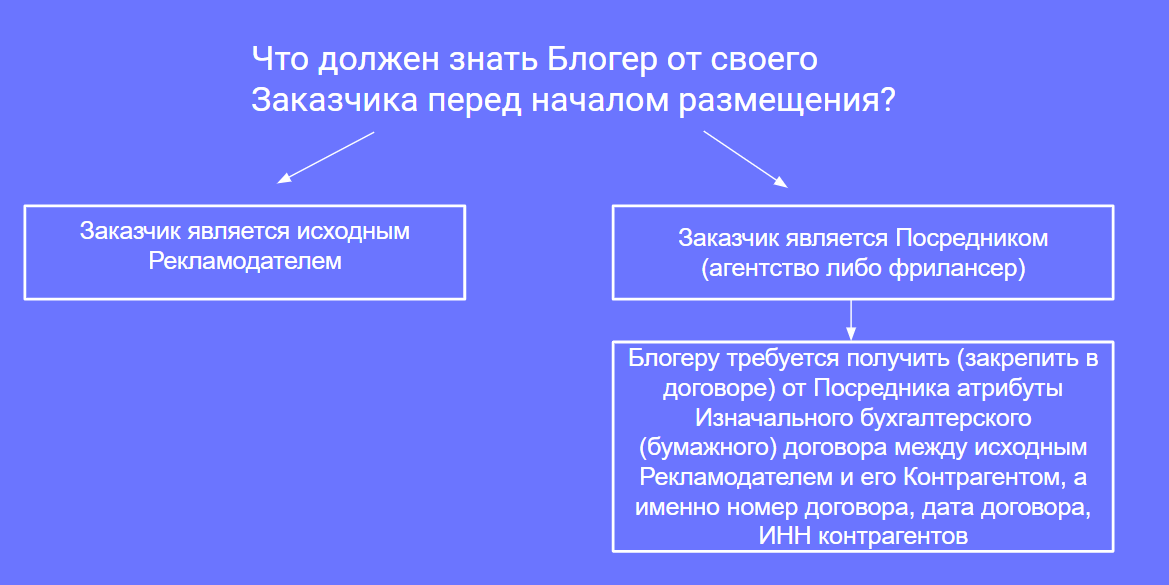 Что должен знать Блогер от своего Заказчика перед началом размещения?

Заказчик является исходным Рекламодателем

Заказчик является Посредником (агентство либо фрилансер)

Блогеру требуется получить (закрепить в договоре) от Посредника атрибуты Изначального бухгалтерского (бумажного) договора между исходным Рекламодателем и его Контрагентом, а именно номер договора, дата договора, ИНН контрагентов